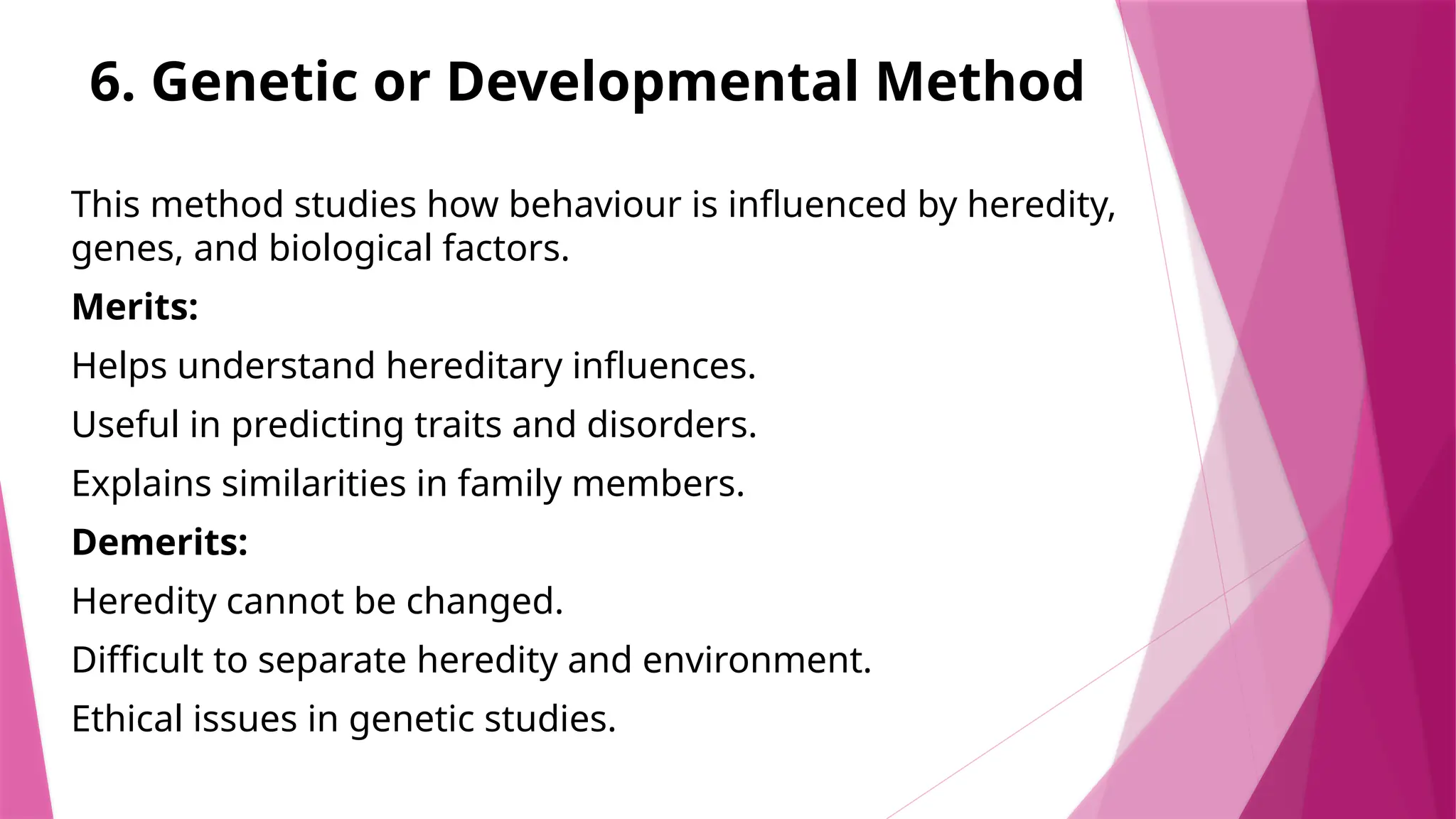 6. Genetic or Developmental Method

This method studies how behaviour is influenced by heredity, genes, and biological factors.

Merits:

Helps understand hereditary influences.

Useful in predicting traits and disorders.

Explains similarities in family members.

Demerits:

Heredity cannot be changed.

Difficult to separate heredity and environment.

Ethical issues in genetic studies.